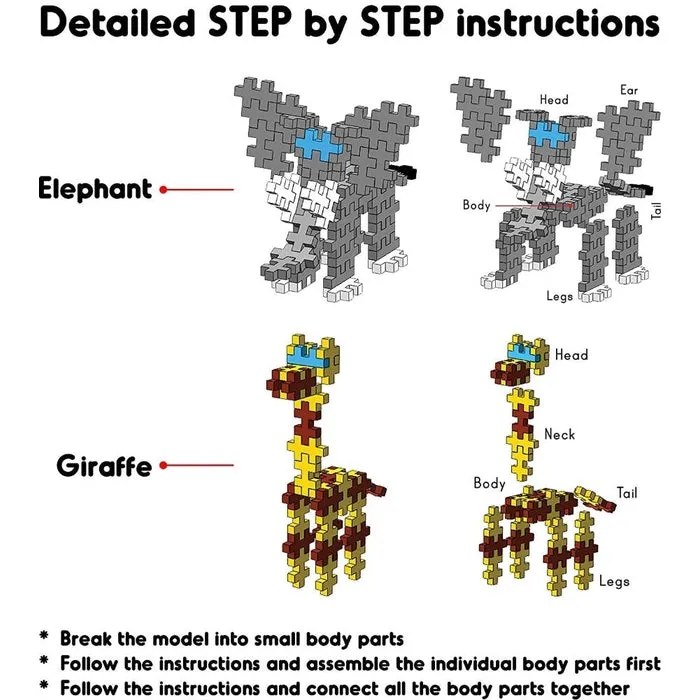 Detailed STEP by STEP instructions

Elephant

Head
Ear
Body
Tail
Legs

Giraffe

Head
Neck
Body
Tail
Legs

* Break the model into small body parts
* Follow the instructions and assemble the individual body parts first
* Follow the instructions and connect all the body parts together